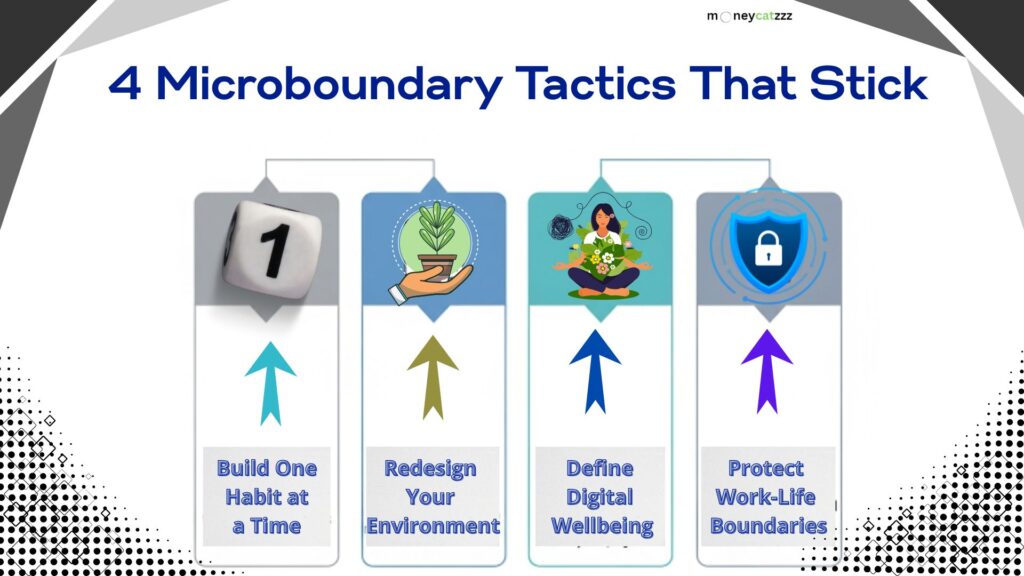 moneycatzzz

4 Microboundary Tactics That Stick

1

Build One Habit at a Time

Redesign Your Environment

Define Digital Wellbeing

Protect Work-Life Boundaries